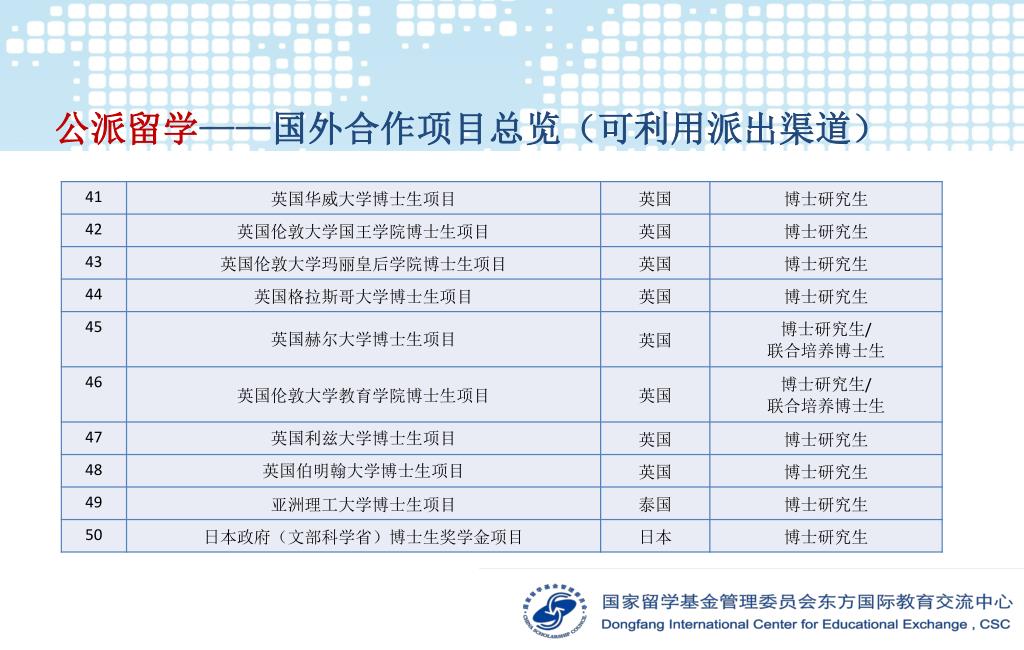 公派留学——国外合作项目总览（可利用派出渠道）

| 41 | 英国华威大学博士生项目 | 英国 | 博士研究生 |
|---|---|---|---|
| 42 | 英国伦敦大学国王学院博士生项目 | 英国 | 博士研究生 |
| 43 | 英国伦敦大学玛丽皇后学院博士生项目 | 英国 | 博士研究生 |
| 44 | 英国格拉斯哥大学博士生项目 | 英国 | 博士研究生 |
| 45 | 英国赫尔大学博士生项目 | 英国 | 博士研究生/ 联合培养博士生 |
| 46 | 英国伦敦大学教育学院博士生项目 | 英国 | 博士研究生/ 联合培养博士生 |
| 47 | 英国利兹大学博士生项目 | 英国 | 博士研究生 |
| 48 | 英国伯明翰大学博士生项目 | 英国 | 博士研究生 |
| 49 | 亚洲理工大学博士生项目 | 泰国 | 博士研究生 |
| 50 | 日本政府（文部科学省）博士生奖学金项目 | 日本 | 博士研究生 |

CHINA SCHOLARSHIP COUNCIL
国家留学基金管理委员会东方国际教育交流中心
Dongfang International Center for Educational Exchange , CSC